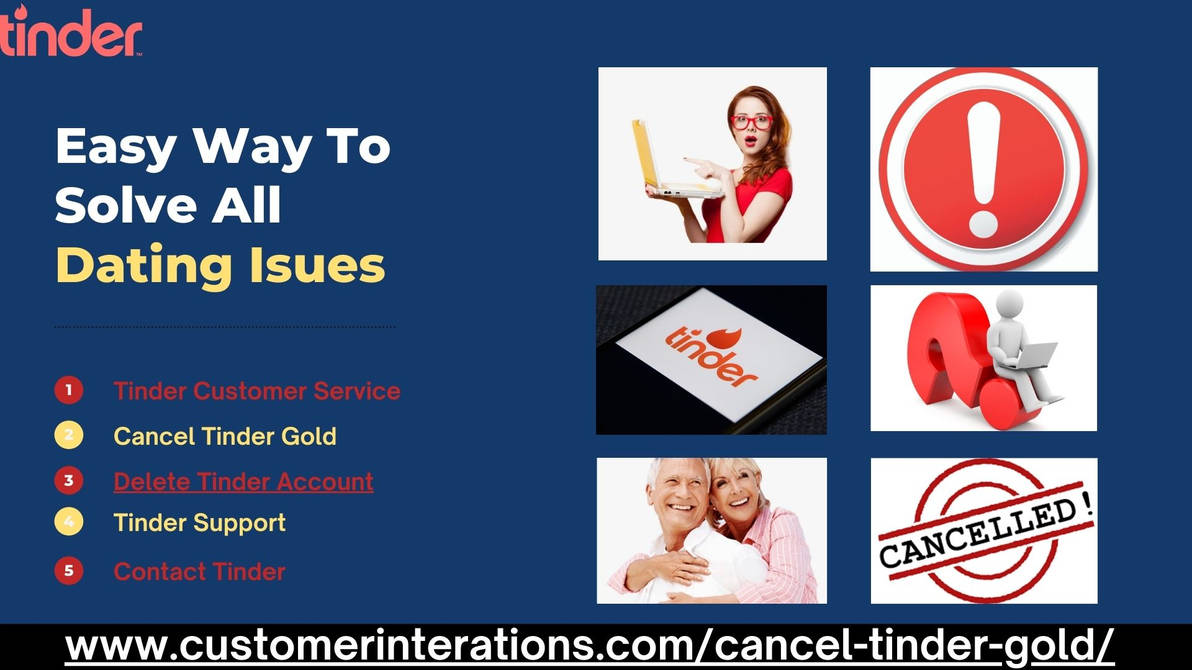 tinder

Easy Way To Solve All Dating Isues

1 Tinder Customer Service
2 Cancel Tinder Gold
3 Delete Tinder Account
4 Tinder Support
5 Contact Tinder

tinder

CANCELLED!

www.customerinterations.com/cancel-tinder-gold/